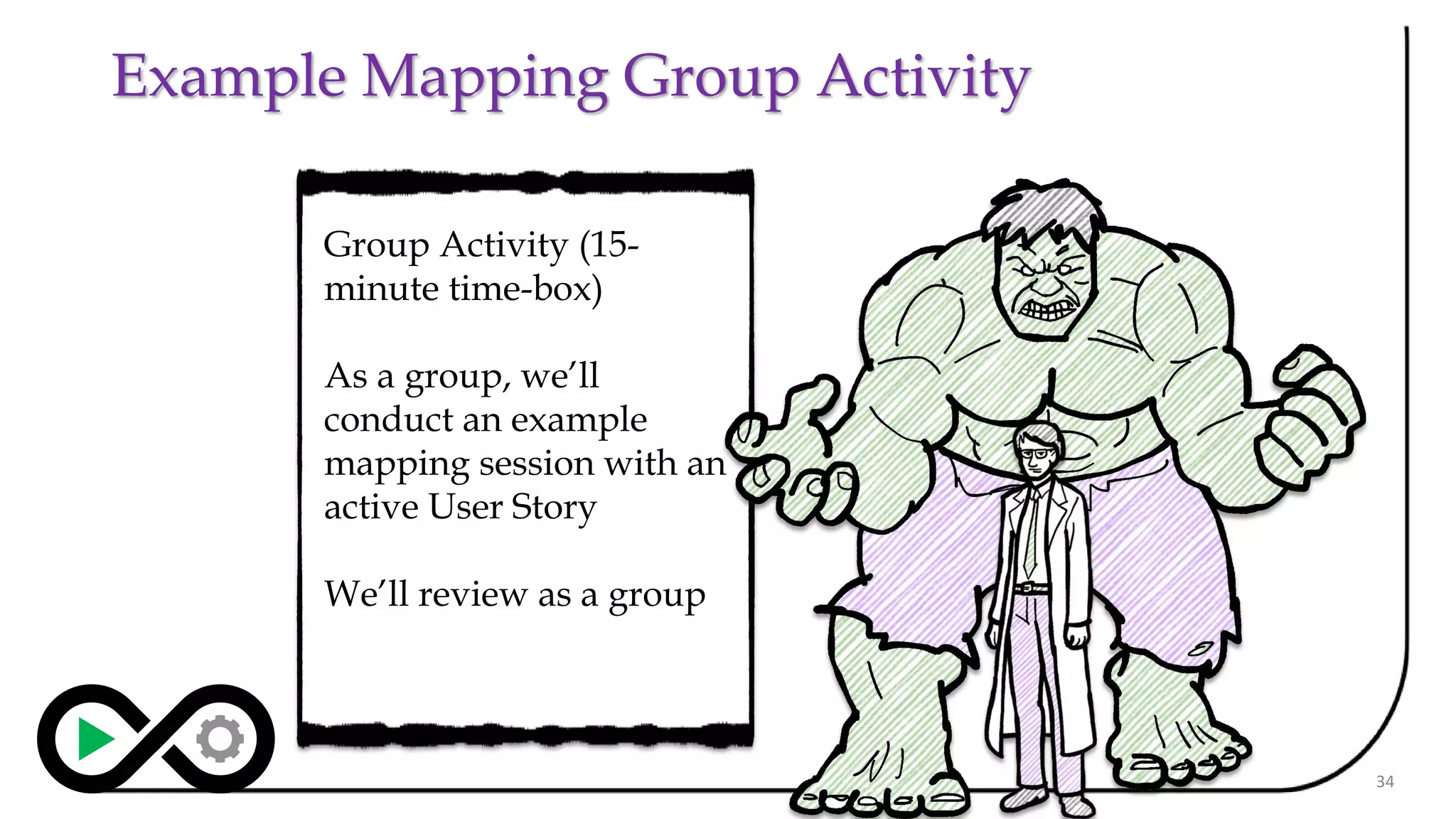 Example Mapping Group Activity

Group Activity (15-minute time-box)

As a group, we'll conduct an example mapping session with an active User Story

We'll review as a group

34